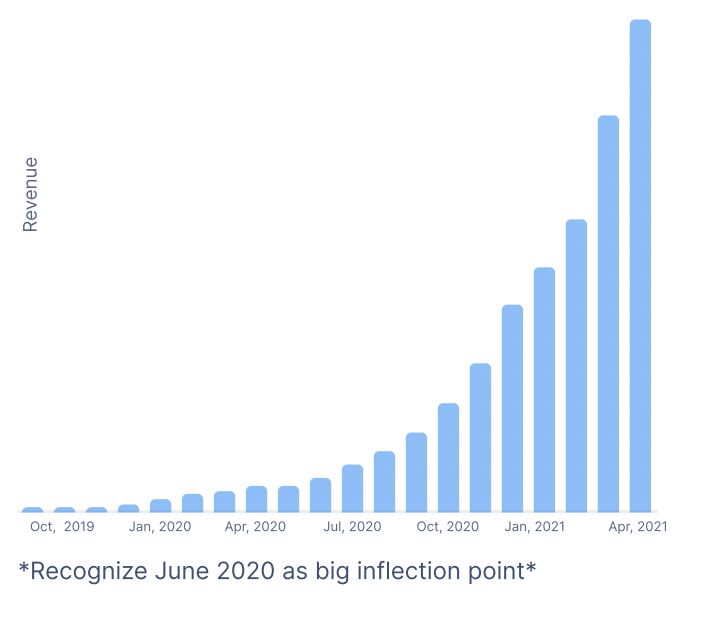 Revenue

Oct, 2019
Jan, 2020
Apr, 2020
Jul, 2020
Oct, 2020
Jan, 2021
Apr, 2021

*Recognize June 2020 as big inflection point*